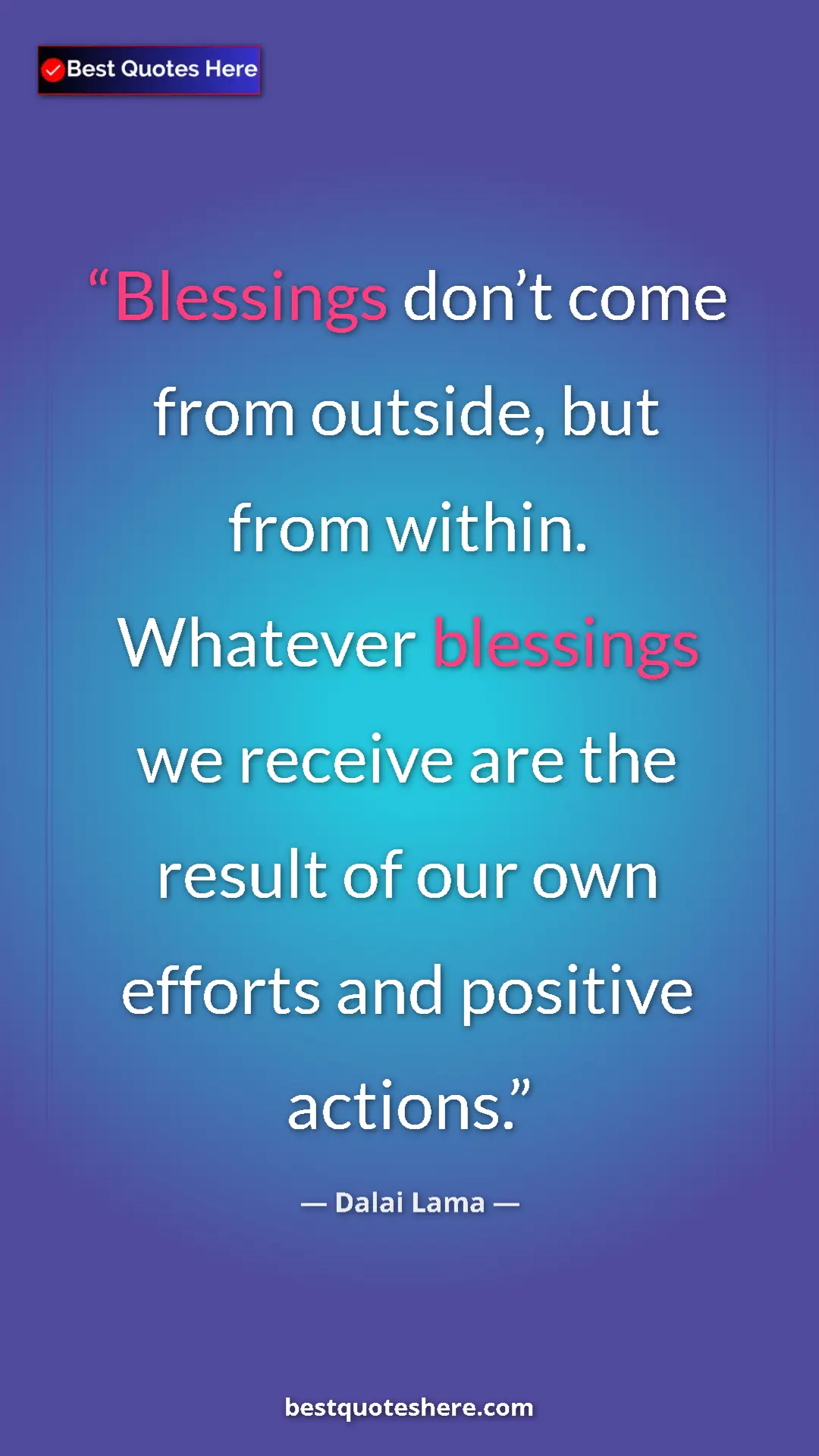 Best Quotes Here

“Blessings don’t come from outside, but from within. Whatever blessings we receive are the result of our own efforts and positive actions.”

— Dalai Lama —

bestquoteshere.com